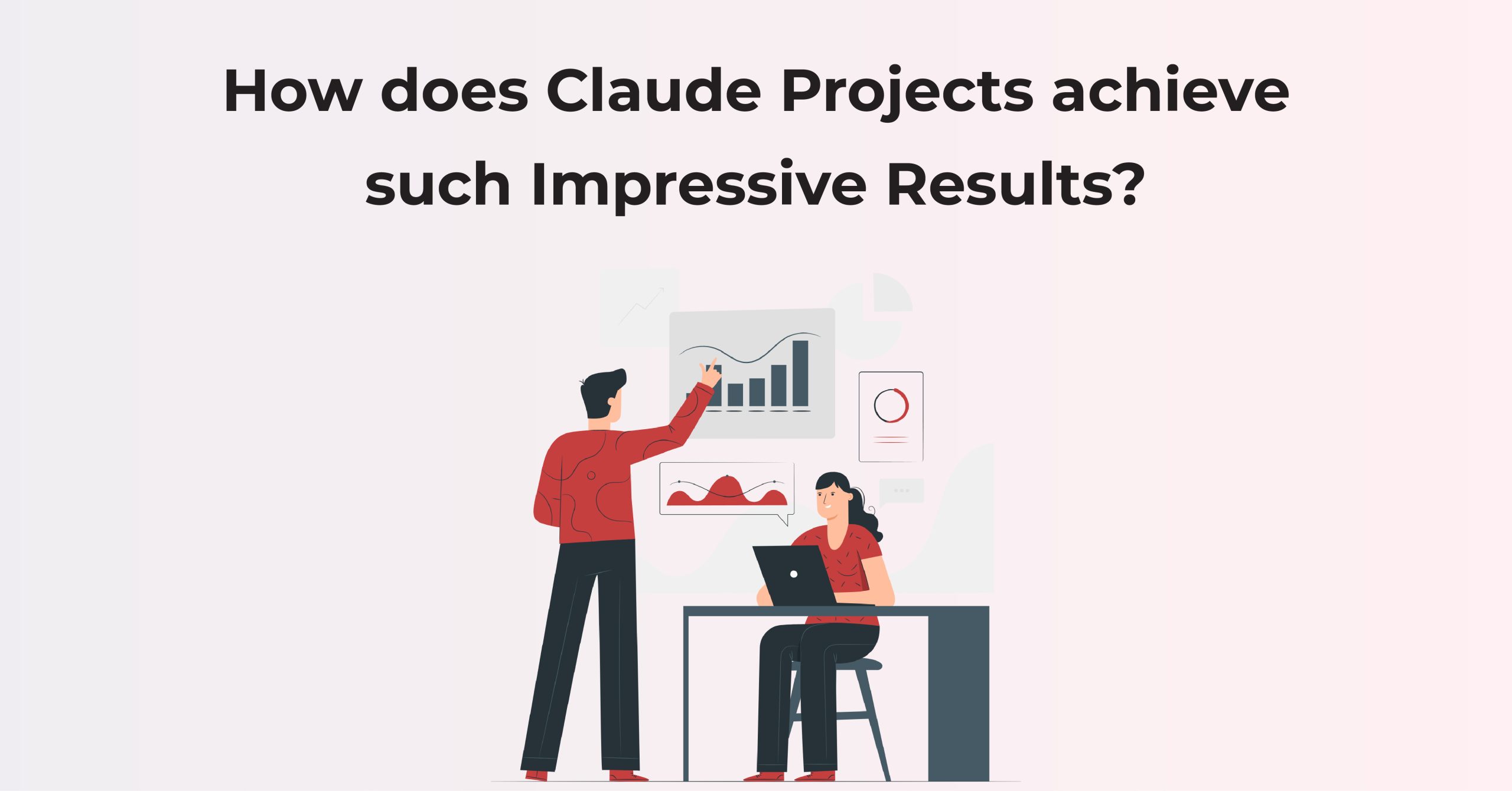 How does Claude Projects achieve such Impressive Results?